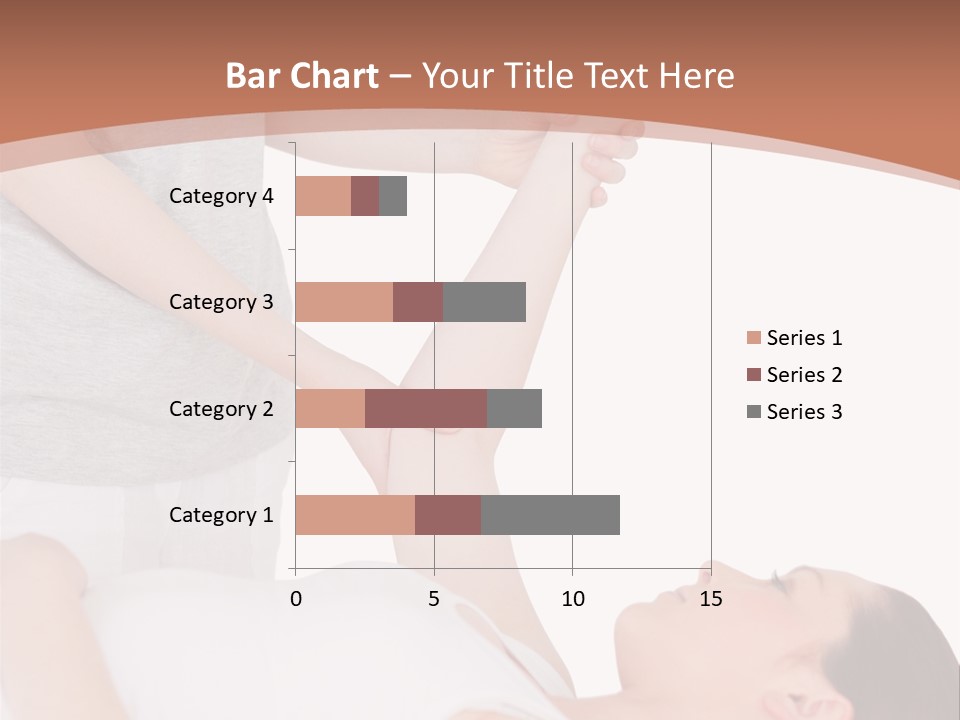 Bar Chart – Your Title Text Here

Category 4
Category 3
Category 2
Category 1

0
5
10
15

Series 1
Series 2
Series 3